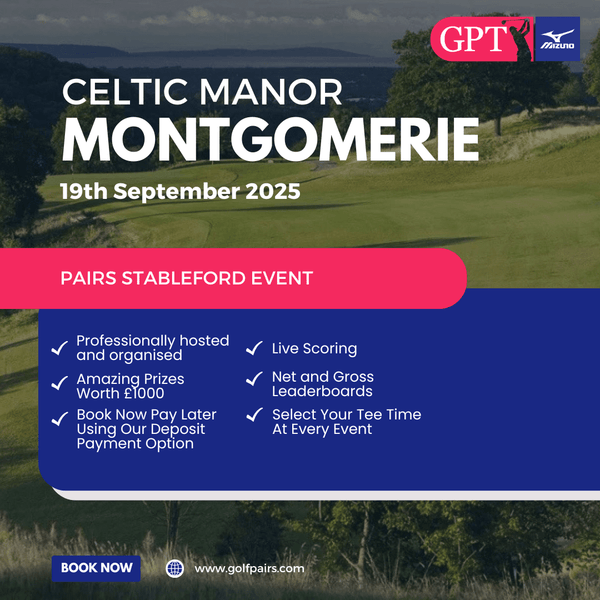 GPT

MIZUNO

CELTIC MANOR
MONTGOMERIE

19th September 2025

PAIRS STABLEFORD EVENT

Professionally hosted and organised

Amazing Prizes Worth £1000

Book Now Pay Later Using Our Deposit Payment Option

Live Scoring

Net and Gross Leaderboards

Select Your Tee Time At Every Event

BOOK NOW

www.golfpairs.com